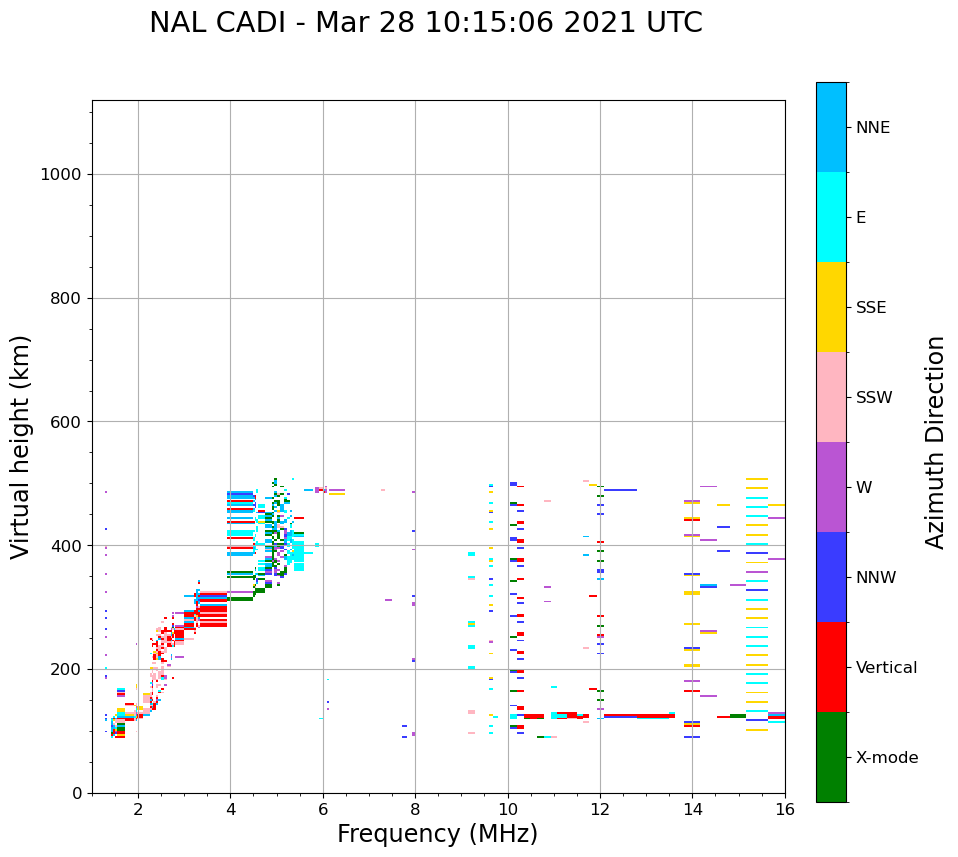 NAL CADI - Mar 28 10:15:06 2021 UTC

Virtual height (km)

1000
800
600
400
200
0

2
4
6
8
10
12
14
16

Frequency (MHz)

NNE
E
SSE
SSW
W
NNW
Vertical
X-mode

Azimuth Direction